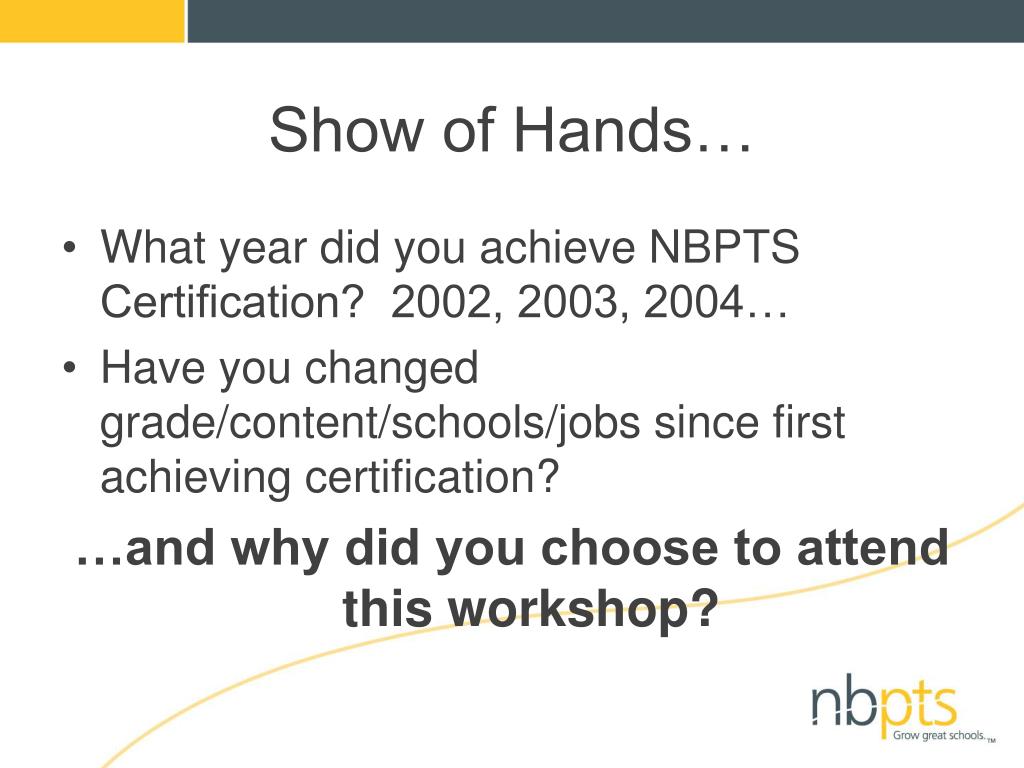 Show of Hands…

• What year did you achieve NBPTS Certification? 2002, 2003, 2004…
• Have you changed grade/content/schools/jobs since first achieving certification?

…and why did you choose to attend this workshop?

nbpts
Grow great schools.™